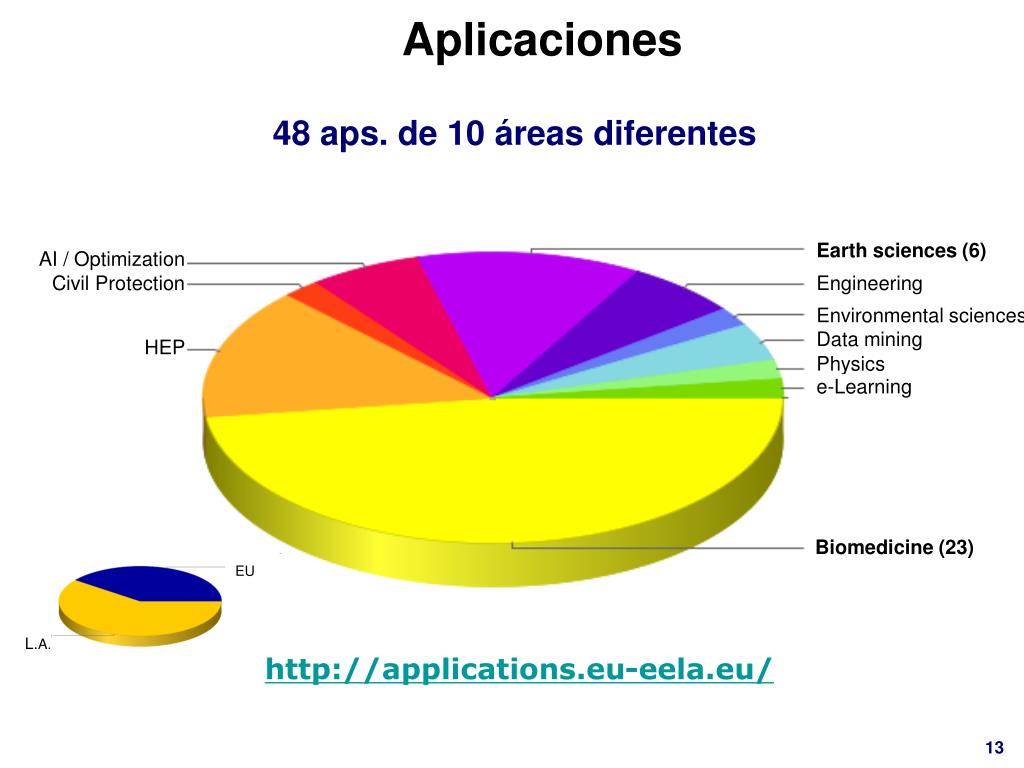 Aplicaciones

48 aps. de 10 áreas diferentes

AI / Optimization
Civil Protection
HEP

Earth sciences (6)
Engineering
Environmental sciences
Data mining
Physics
e-Learning

Biomedicine (23)

EU
L.A.

http://applications.eu-eela.eu/

13